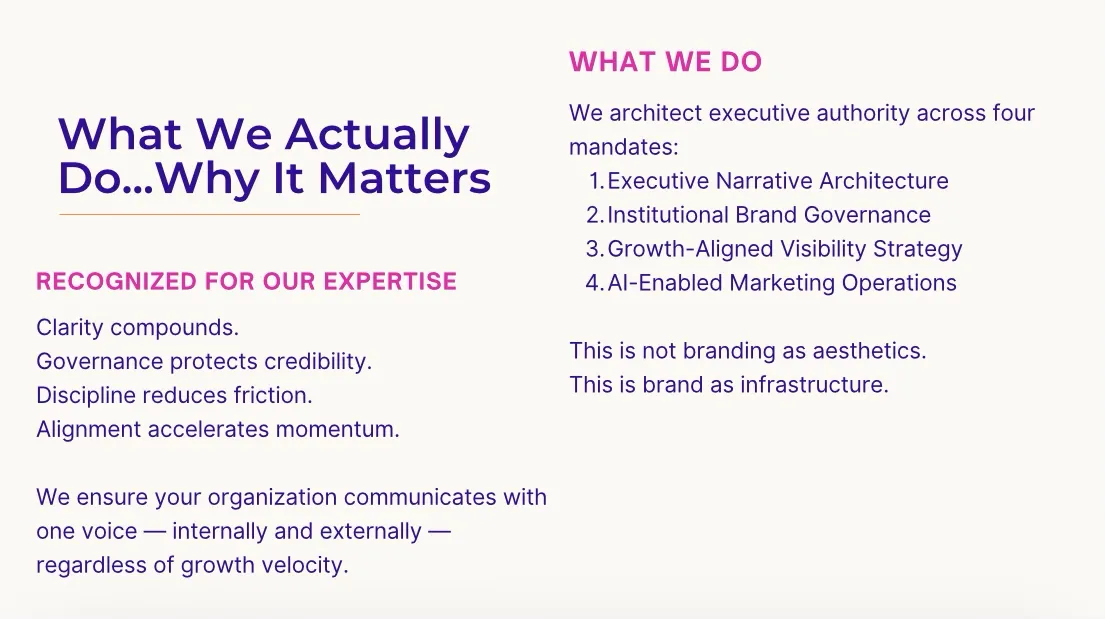 What We Actually Do...Why It Matters

RECOGNIZED FOR OUR EXPERTISE

Clarity compounds.
Governance protects credibility.
Discipline reduces friction.
Alignment accelerates momentum.

We ensure your organization communicates with one voice — internally and externally — regardless of growth velocity.

WHAT WE DO

We architect executive authority across four mandates:
1. Executive Narrative Architecture
2. Institutional Brand Governance
3. Growth-Aligned Visibility Strategy
4. AI-Enabled Marketing Operations

This is not branding as aesthetics.
This is brand as infrastructure.